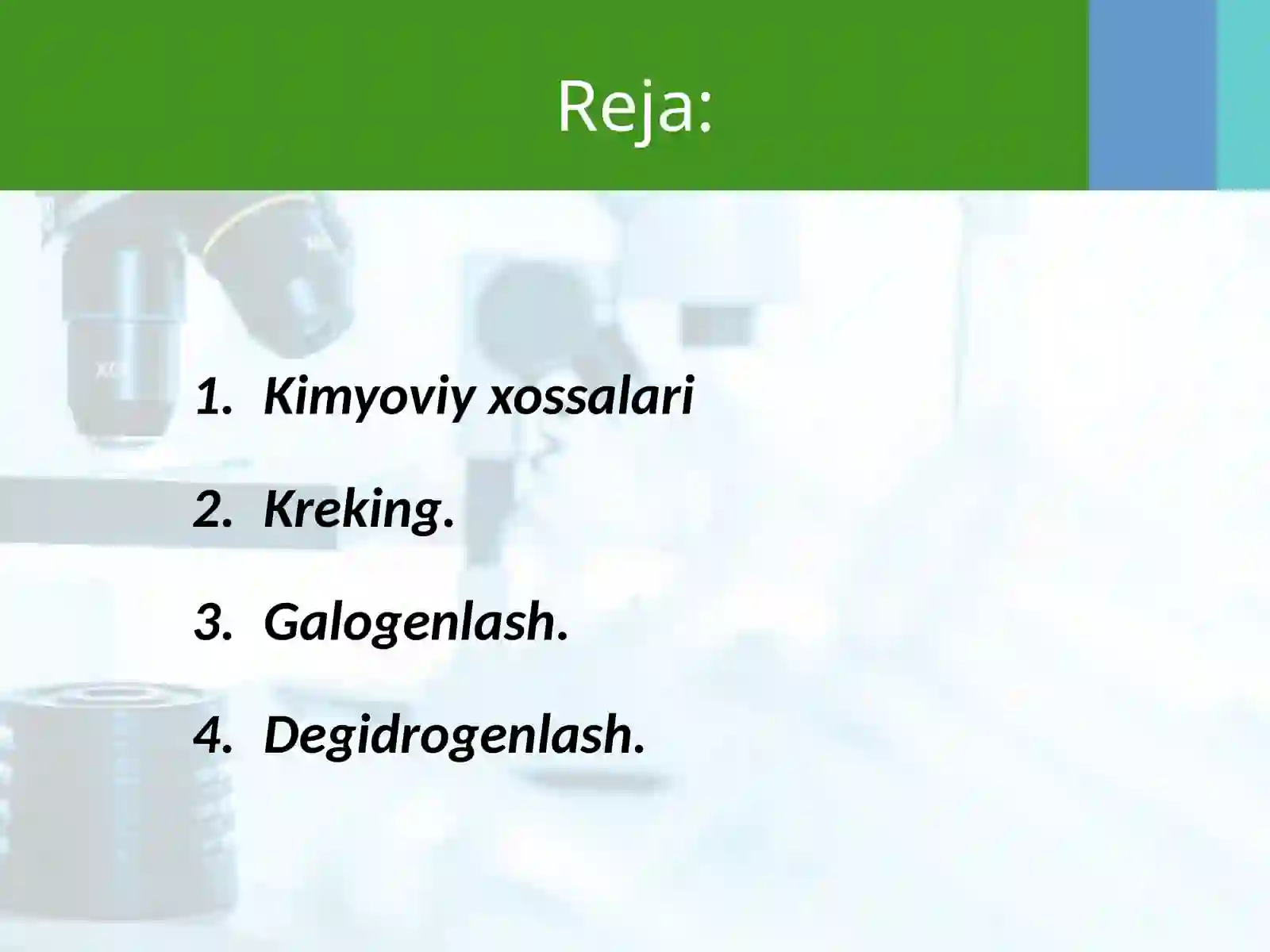 Reja:

1. Kimyoviy xossalari

2. Kreking.

3. Galogenlash.

4. Degidrogenlash.